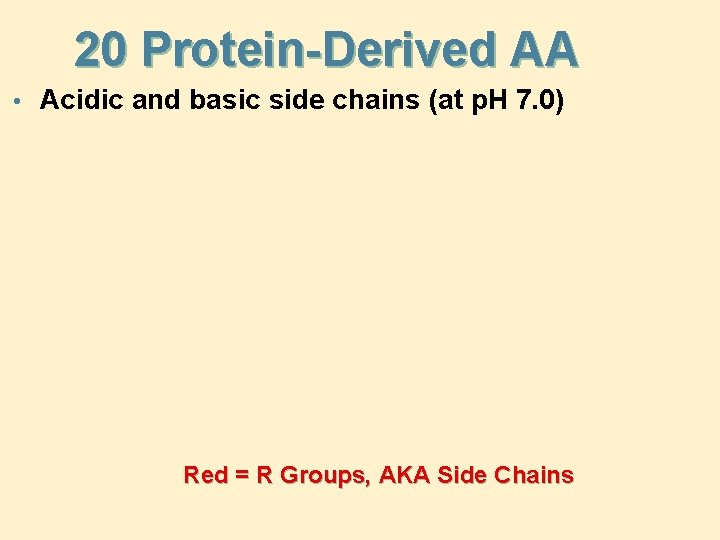 20 Protein-Derived AA

• Acidic and basic side chains (at pH 7.0)

Red = R Groups, AKA Side Chains